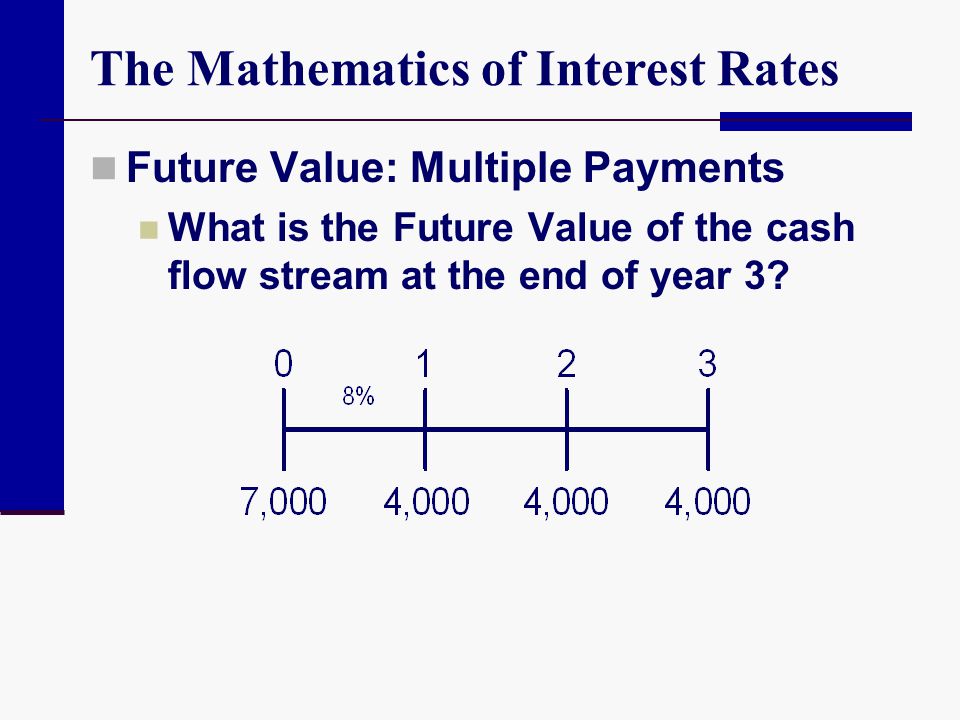 The Mathematics of Interest Rates

Future Value: Multiple Payments

What is the Future Value of the cash flow stream at the end of year 3?

0 1 2 3

8%

7,000 4,000 4,000 4,000